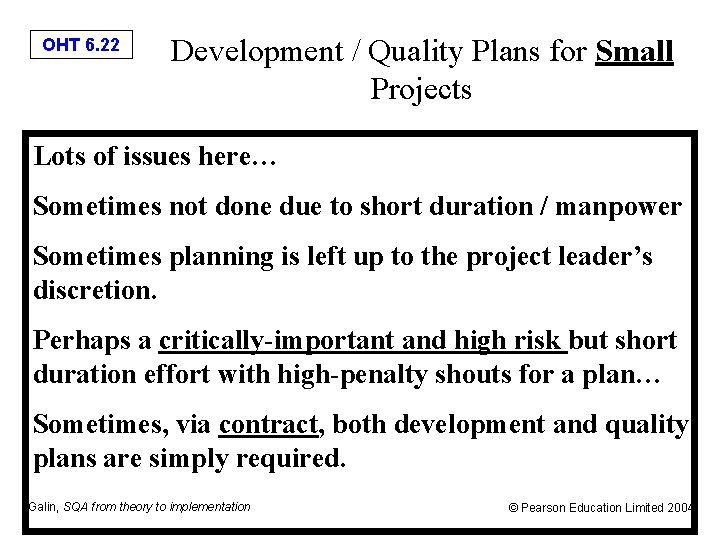 OHT 6.22

Development / Quality Plans for Small Projects

Lots of issues here…

Sometimes not done due to short duration / manpower

Sometimes planning is left up to the project leader's discretion.

Perhaps a critically-important and high risk but short duration effort with high-penalty shouts for a plan…

Sometimes, via contract, both development and quality plans are simply required.

Galin, SQA from theory to implementation

© Pearson Education Limited 2004